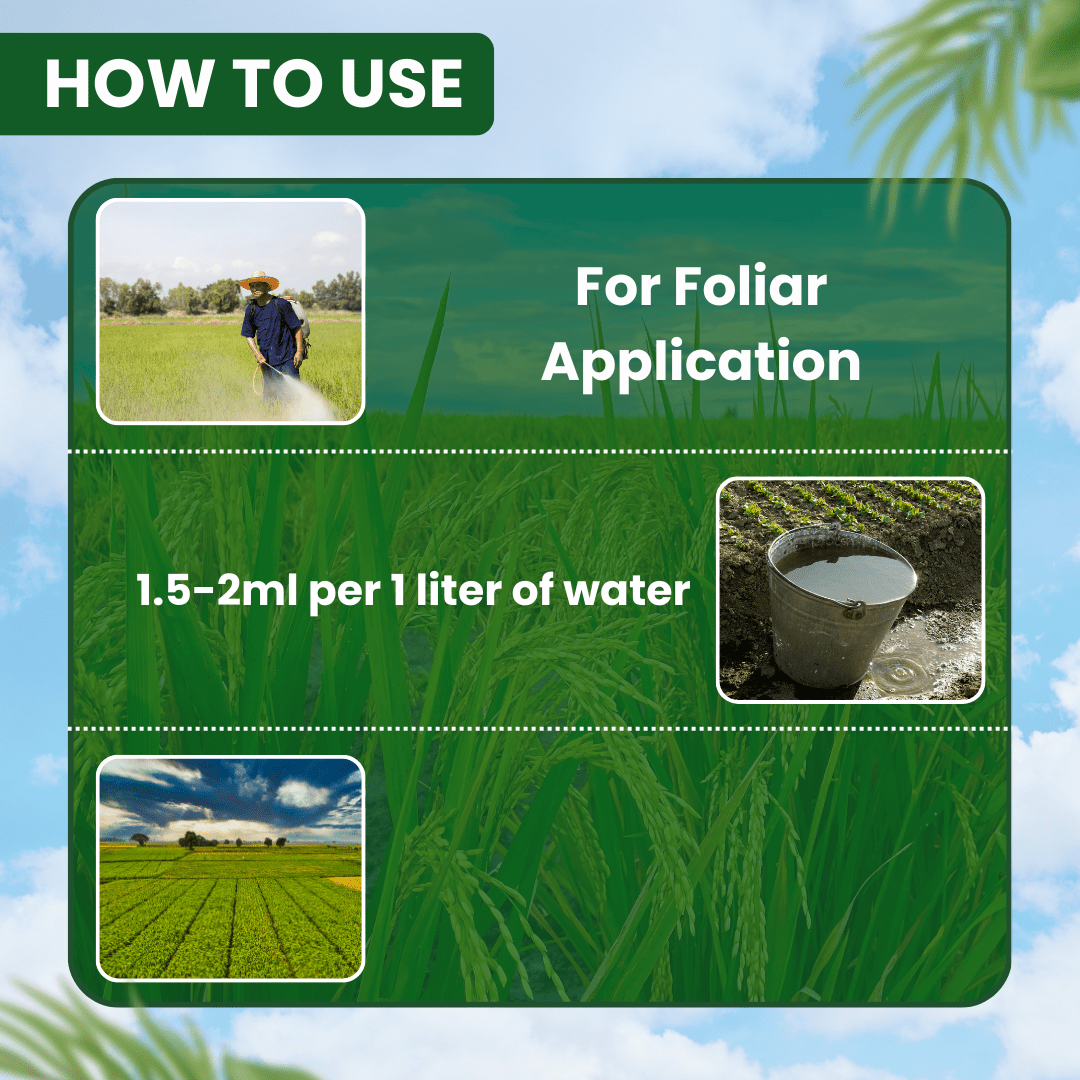 HOW TO USE

For Foliar Application

1.5-2ml per 1 liter of water